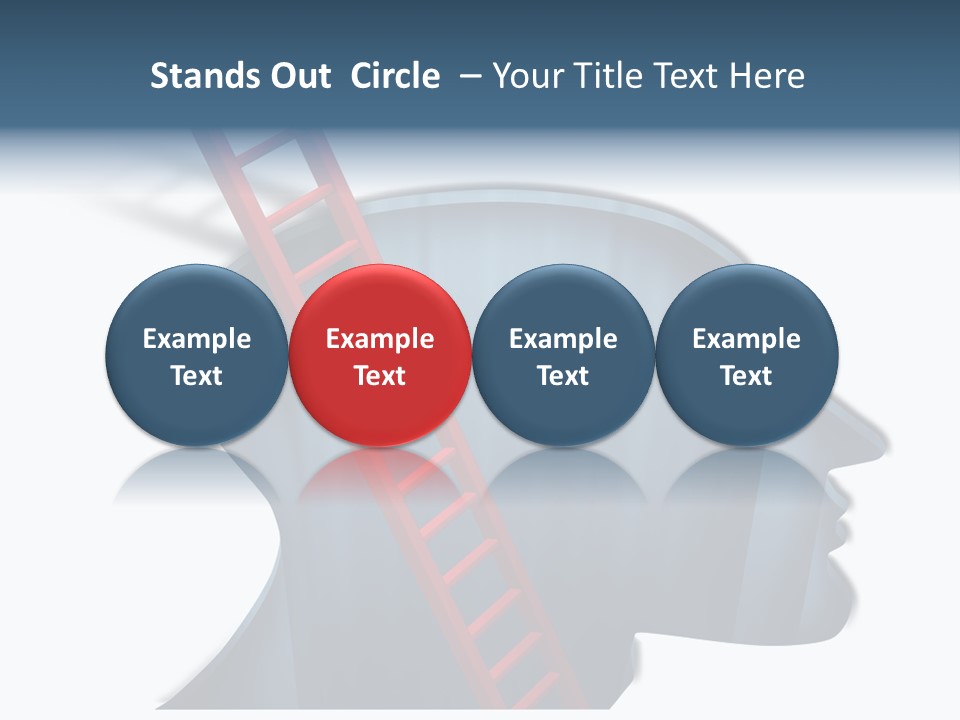 Stands Out Circle – Your Title Text Here

Example Text

Example Text

Example Text

Example Text